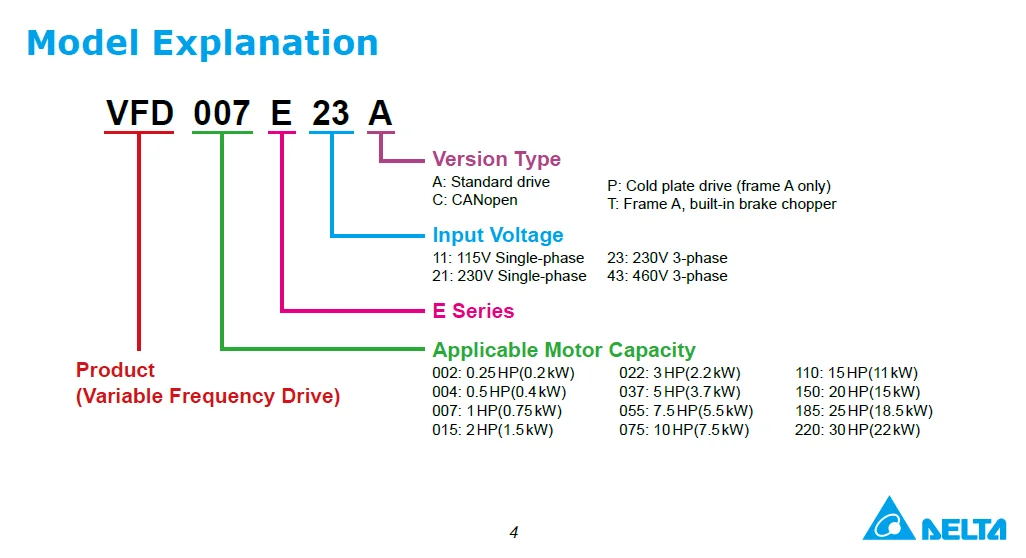 Model Explanation

VFD 007 E 23 A

Version Type
A: Standard drive
C: CANopen
P: Cold plate drive (frame A only)
T: Frame A, built-in brake chopper

Input Voltage
11: 115V Single-phase
21: 230V Single-phase
23: 230V 3-phase
43: 460V 3-phase

E Series

Applicable Motor Capacity
002: 0.25HP(0.2kW)
004: 0.5HP(0.4kW)
007: 1HP(0.75kW)
015: 2HP(1.5kW)
022: 3HP(2.2kW)
037: 5HP(3.7kW)
055: 7.5HP(5.5kW)
075: 10HP(7.5kW)
110: 15HP(11kW)
150: 20HP(15kW)
185: 25HP(18.5kW)
220: 30HP(22kW)

Product
(Variable Frequency Drive)

4

DELTA